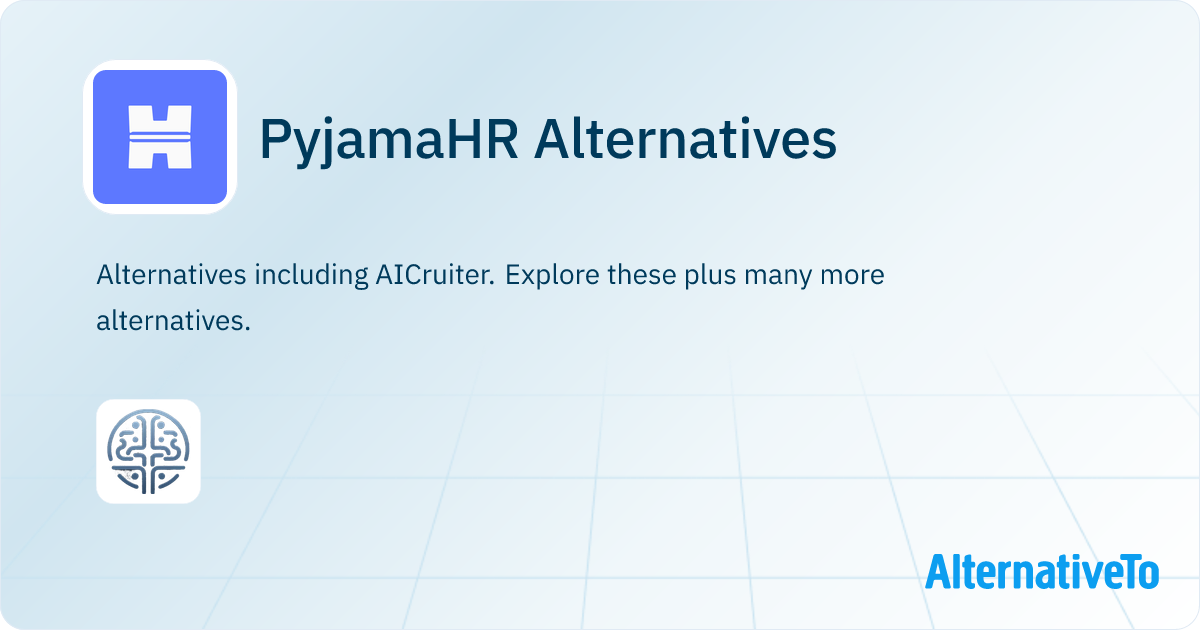 PyjamaHR Alternatives

Alternatives including AICruiter. Explore these plus many more alternatives.

AlternativeTo